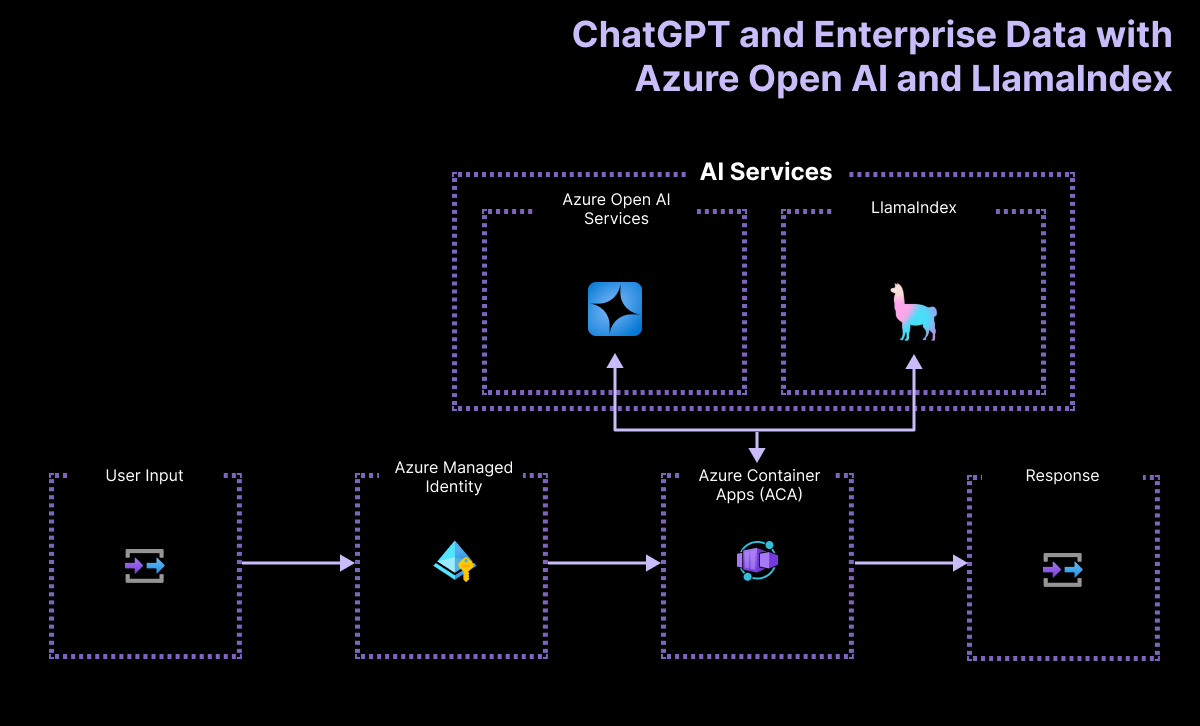 ChatGPT and Enterprise Data with Azure Open AI and LlamaIndex

AI Services

Azure Open AI Services

LlamaIndex

User Input

Azure Managed Identity

Azure Container Apps (ACA)

Response